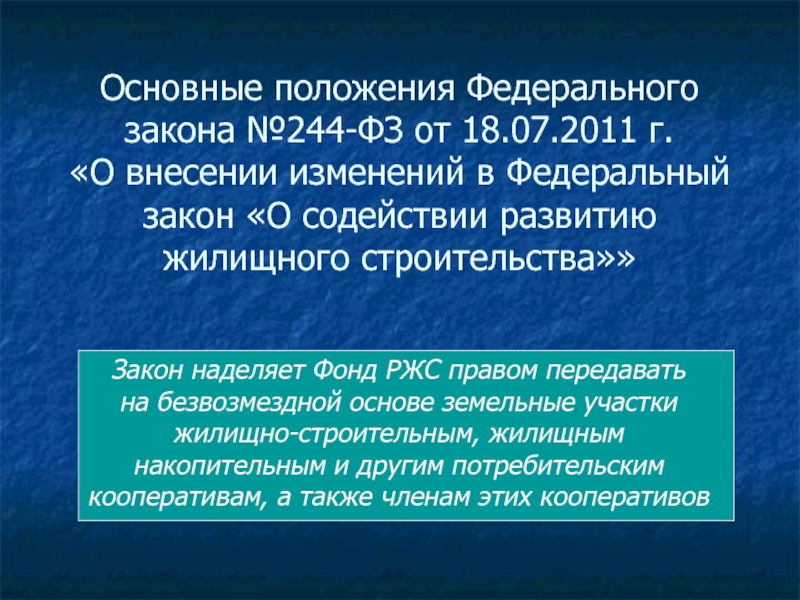 Основные положения Федерального закона №244-ФЗ от 18.07.2011 г. «О внесении изменений в Федеральный закон «О содействии развитию жилищного строительства»»

Закон наделяет Фонд РЖС правом передавать на безвозмездной основе земельные участки жилищно-строительным, жилищным накопительным и другим потребительским кооперативам, а также членам этих кооперативов